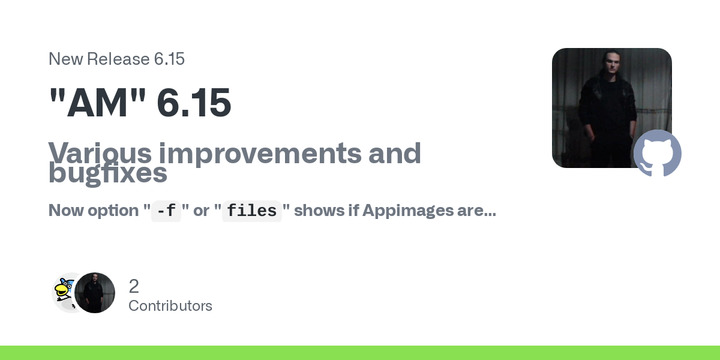 New Release 6.15

"AM" 6.15

Various improvements and bugfixes

Now option " -f " or " files " shows if Appimages are...

2
Contributors